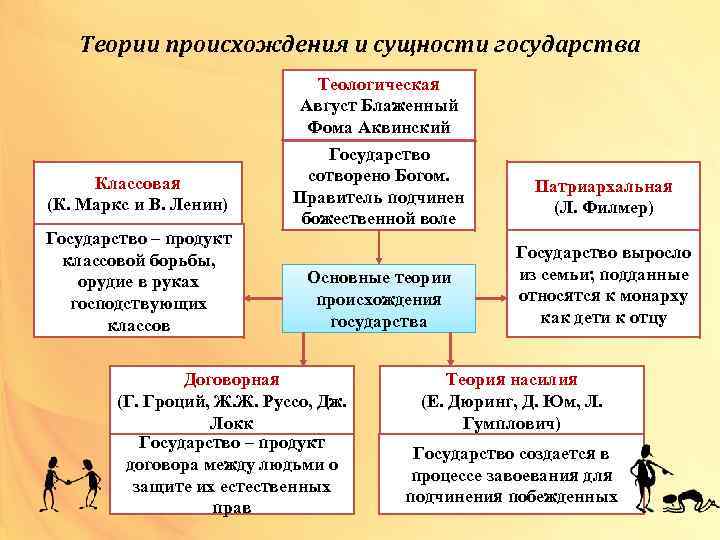 Теории происхождения и сущности государства

Теологическая
Август Блаженный
Фома Аквинский

Государство сотворено Богом. Правитель подчинен божественной воле

Классовая
(К. Маркс и В. Ленин)

Государство – продукт классовой борьбы, орудие в руках господствующих классов

Основные теории происхождения государства

Патриархальная
(Л. Филмер)

Государство выросло из семьи; подданные относятся к монарху как дети к отцу

Договорная
(Г. Гроций, Ж.Ж. Руссо, Дж. Локк

Государство – продукт договора между людьми о защите их естественных прав

Теория насилия
(Е. Дюринг, Д. Юм, Л. Гумплович)

Государство создается в процессе завоевания для подчинения побежденных